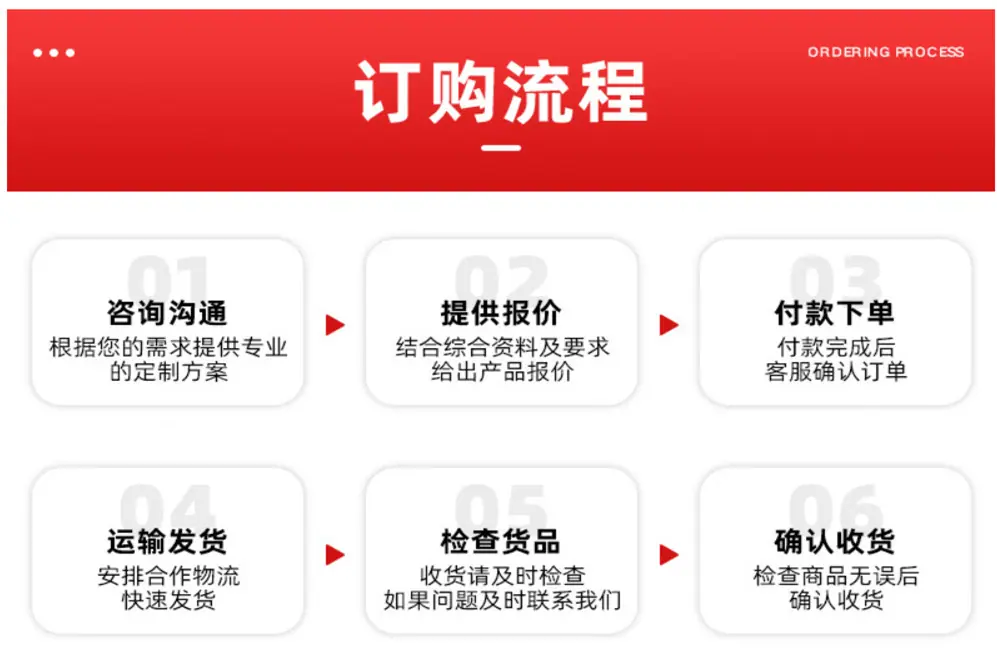 ORDERING PROCESS

订购流程

01
咨询沟通
根据您的需求提供专业的定制方案

02
提供报价
结合综合资料及要求给出产品报价

03
付款下单
付款完成后客服确认订单

04
运输发货
安排合作物流快速发货

05
检查货品
收货请及时检查如果问题及时联系我们

06
确认收货
检查商品无误后确认收货